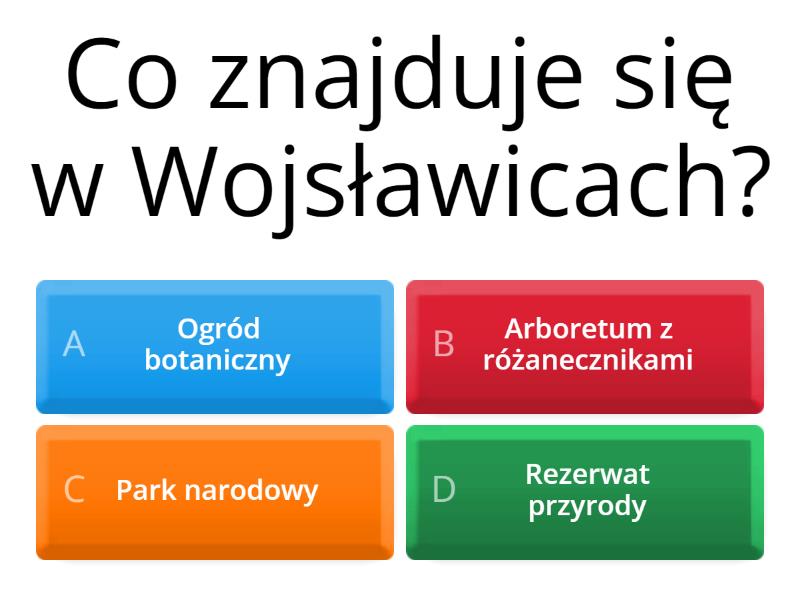 Co znajduje się w Wojsławicach?

A Ogród botaniczny

B Arboretum z różanecznikami

C Park narodowy

D Rezerwat przyrody